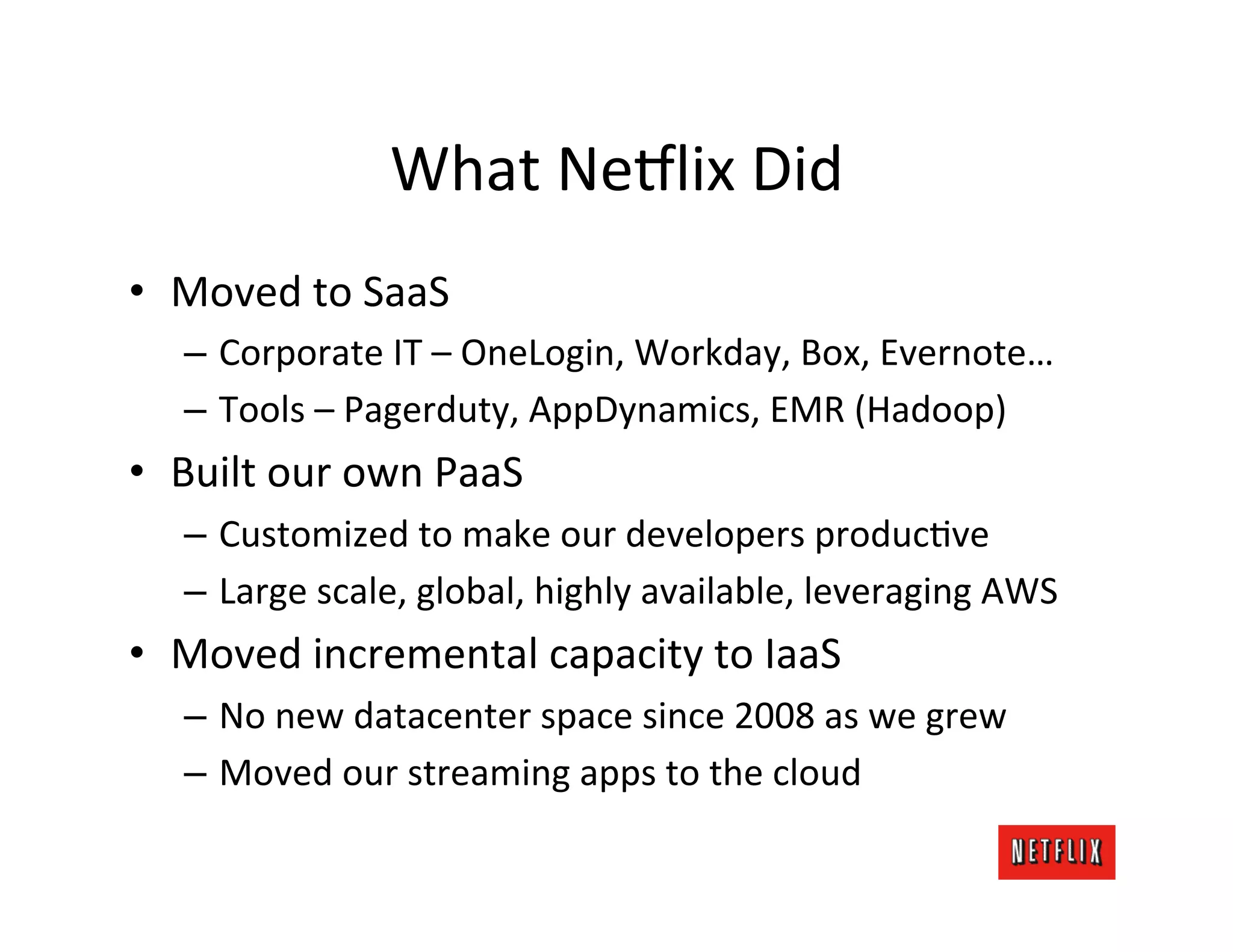 What Netflix Did

• Moved to SaaS
– Corporate IT – OneLogin, Workday, Box, Evernote…
– Tools – Pagerduty, AppDynamics, EMR (Hadoop)
• Built our own PaaS
– Customized to make our developers productive
– Large scale, global, highly available, leveraging AWS
• Moved incremental capacity to IaaS
– No new datacenter space since 2008 as we grew
– Moved our streaming apps to the cloud

NETFLIX